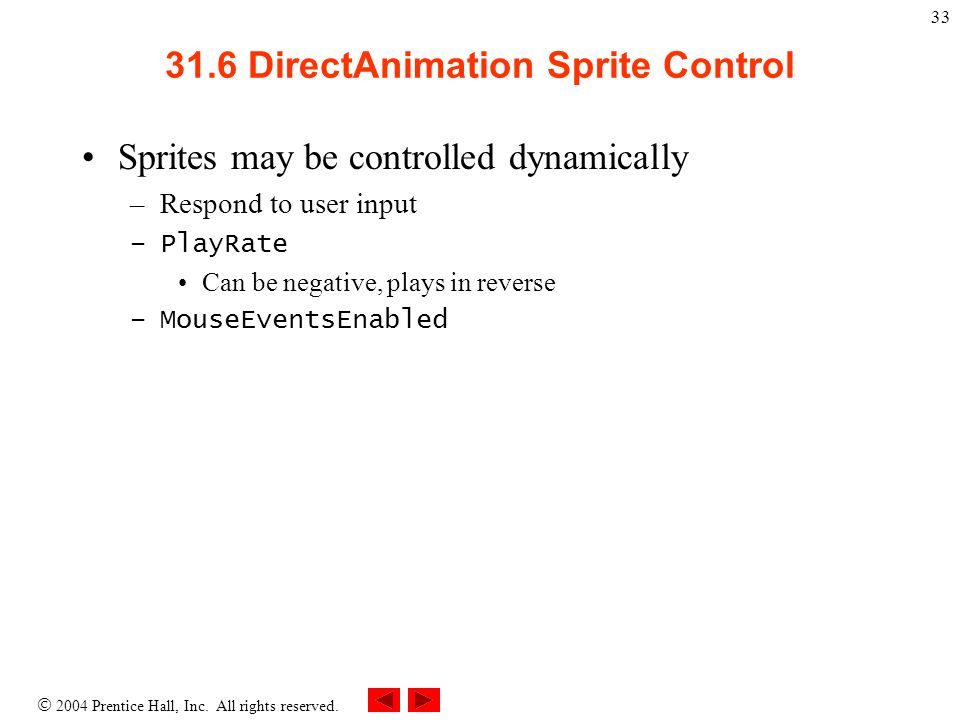 33

31.6 DirectAnimation Sprite Control

• Sprites may be controlled dynamically

– Respond to user input

– PlayRate

• Can be negative, plays in reverse

– MouseEventsEnabled

© 2004 Prentice Hall, Inc. All rights reserved.